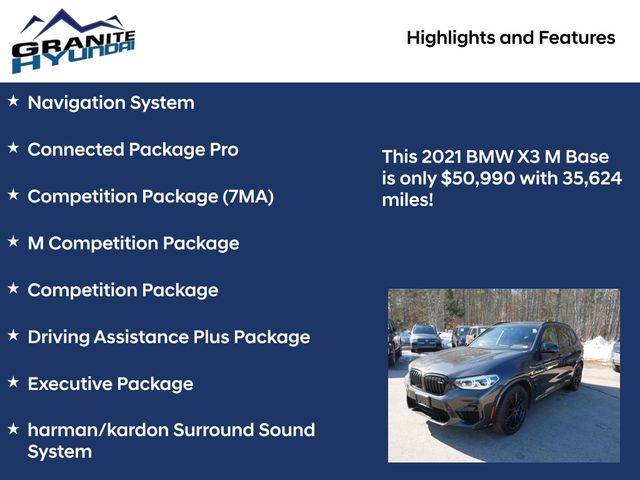 GRANITE HYUNDAI

Highlights and Features

★ Navigation System

★ Connected Package Pro

★ Competition Package (7MA)

★ M Competition Package

★ Competition Package

★ Driving Assistance Plus Package

★ Executive Package

★ harman/kardon Surround Sound System

This 2021 BMW X3 M Base is only $50,990 with 35,624 miles!